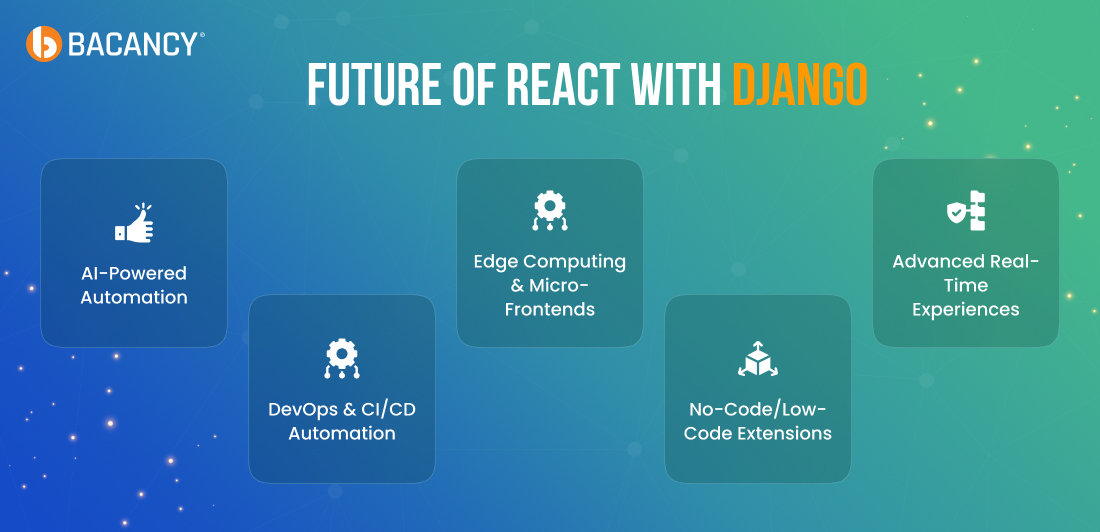 BACANCY®

FUTURE OF REACT WITH DJANGO

AI-Powered Automation

DevOps & CI/CD Automation

Edge Computing & Micro-Frontends

No-Code/Low-Code Extensions

Advanced Real-Time Experiences